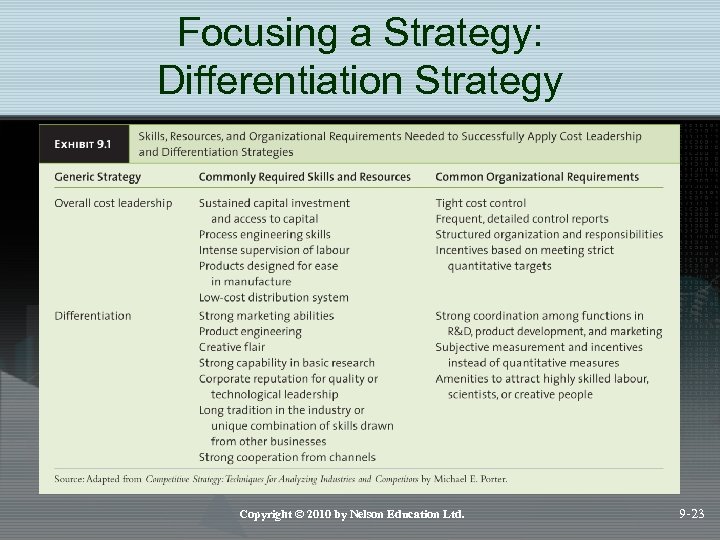 Focusing a Strategy: Differentiation Strategy

EXHIBIT 9.1 Skills, Resources, and Organizational Requirements Needed to Successfully Apply Cost Leadership and Differentiation Strategies

| Generic Strategy | Commonly Required Skills and Resources | Common Organizational Requirements |
|---|---|---|
| Overall cost leadership | Sustained capital investment and access to capital<br>Process engineering skills<br>Intense supervision of labour<br>Products designed for ease in manufacture<br>Low-cost distribution system | Tight cost control<br>Frequent, detailed control reports<br>Structured organization and responsibilities<br>Incentives based on meeting strict quantitative targets |
| Differentiation | Strong marketing abilities<br>Product engineering<br>Creative flair<br>Strong capability in basic research<br>Corporate reputation for quality or technological leadership<br>Long tradition in the industry or unique combination of skills drawn from other businesses<br>Strong cooperation from channels | Strong coordination among functions in R&D, product development, and marketing<br>Subjective measurement and incentives instead of quantitative measures<br>Amenities to attract highly skilled labour, scientists, or creative people |

Source: Adapted from Competitive Strategy: Techniques for Analyzing Industries and Competitors by Michael E. Porter.

Copyright © 2010 by Nelson Education Ltd.

9-23